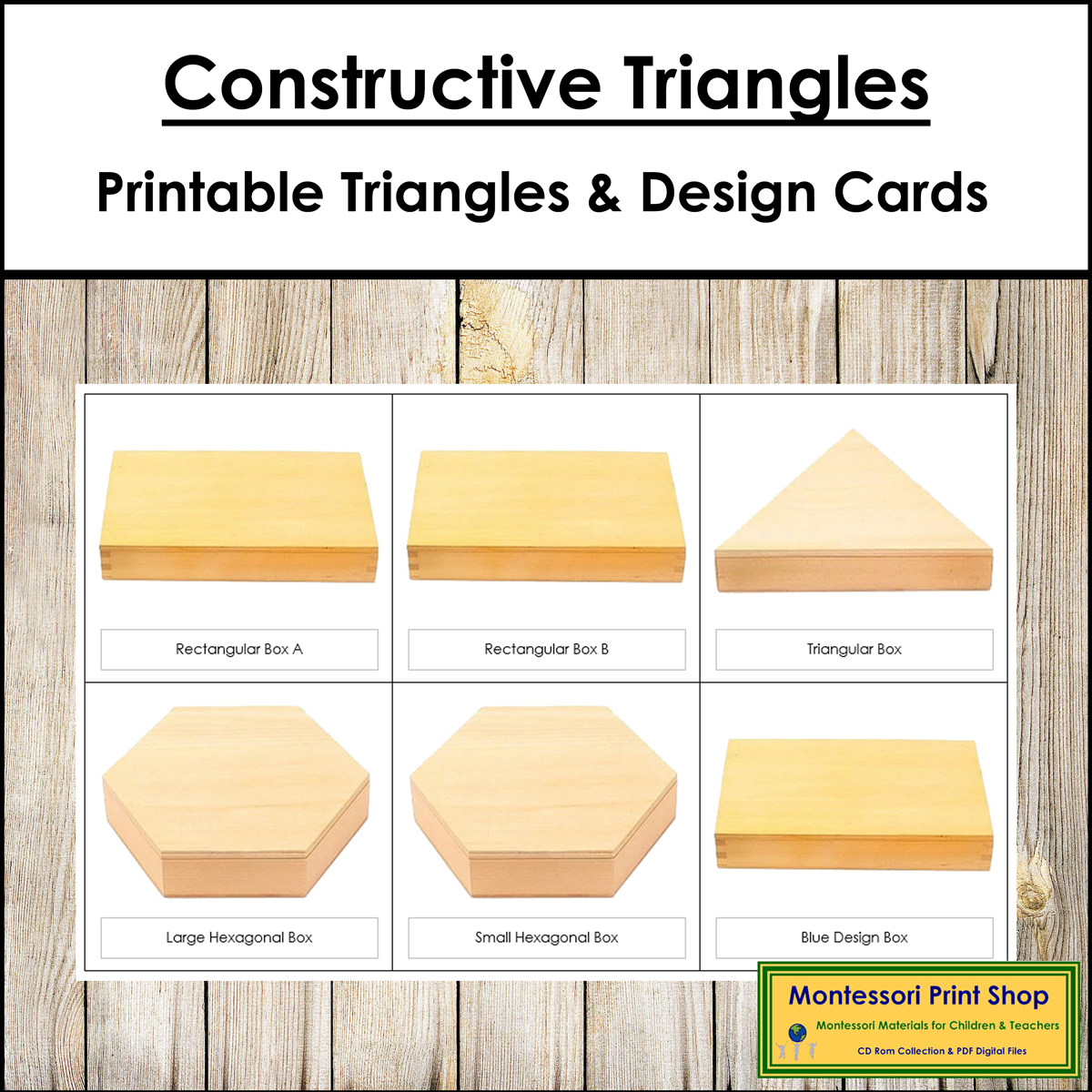 Constructive Triangles

Printable Triangles & Design Cards

Rectangular Box A

Rectangular Box B

Triangular Box

Large Hexagonal Box

Small Hexagonal Box

Blue Design Box

Montessori Print Shop

Montessori Materials for Children & Teachers

CD Rom Collection & PDF Digital Files